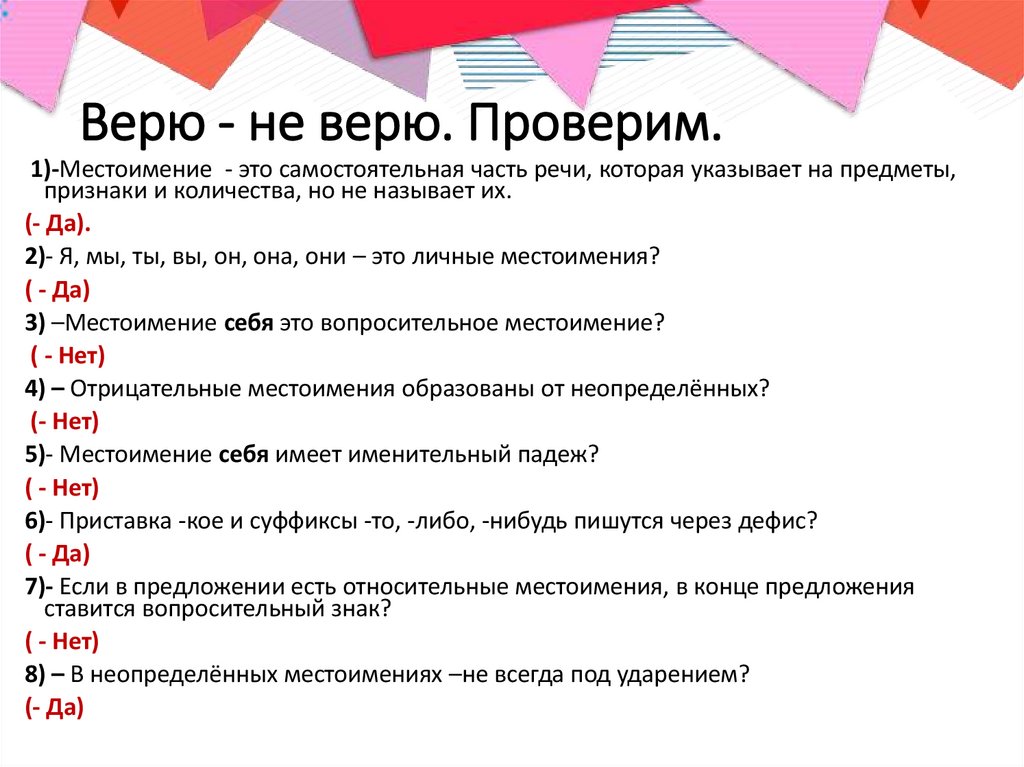 Верю - не верю. Проверим.

1)-Местоимение - это самостоятельная часть речи, которая указывает на предметы, признаки и количества, но не называет их.

(- Да).

2)- Я, мы, ты, вы, он, она, они – это личные местоимения?

( - Да)

3) –Местоимение себя это вопросительное местоимение?

( - Нет)

4) – Отрицательные местоимения образованы от неопределённых?

(- Нет)

5)- Местоимение себя имеет именительный падеж?

( - Нет)

6)- Приставка -кое и суффиксы -то, -либо, -нибудь пишутся через дефис?

( - Да)

7)- Если в предложении есть относительные местоимения, в конце предложения ставится вопросительный знак?

( - Нет)

8) – В неопределённых местоимениях –не всегда под ударением?

(- Да)